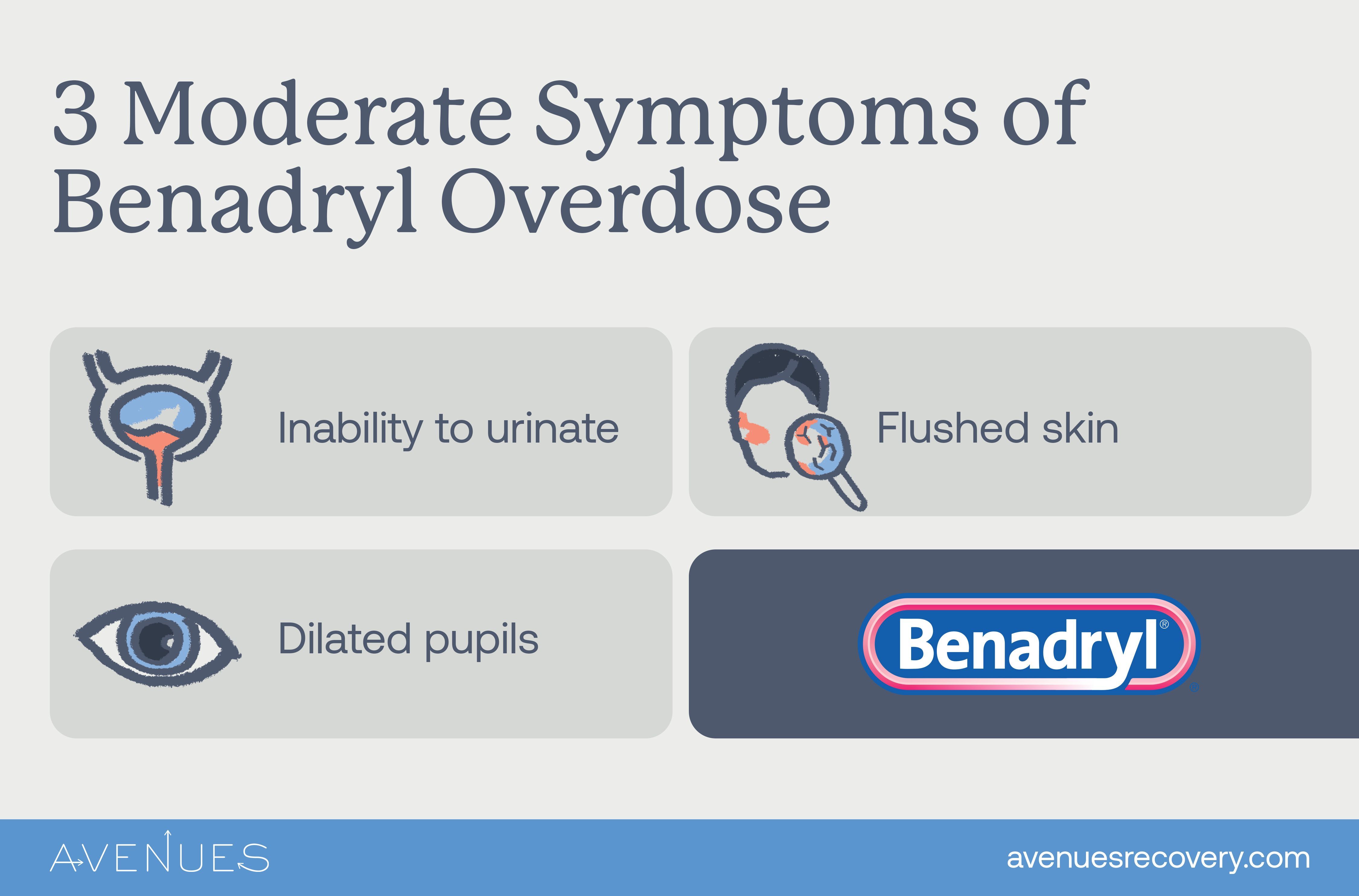 3 Moderate Symptoms of Benadryl Overdose

Inability to urinate

Flushed skin

Dilated pupils

Benadryl®

AVENUES

avenuesrecovery.com